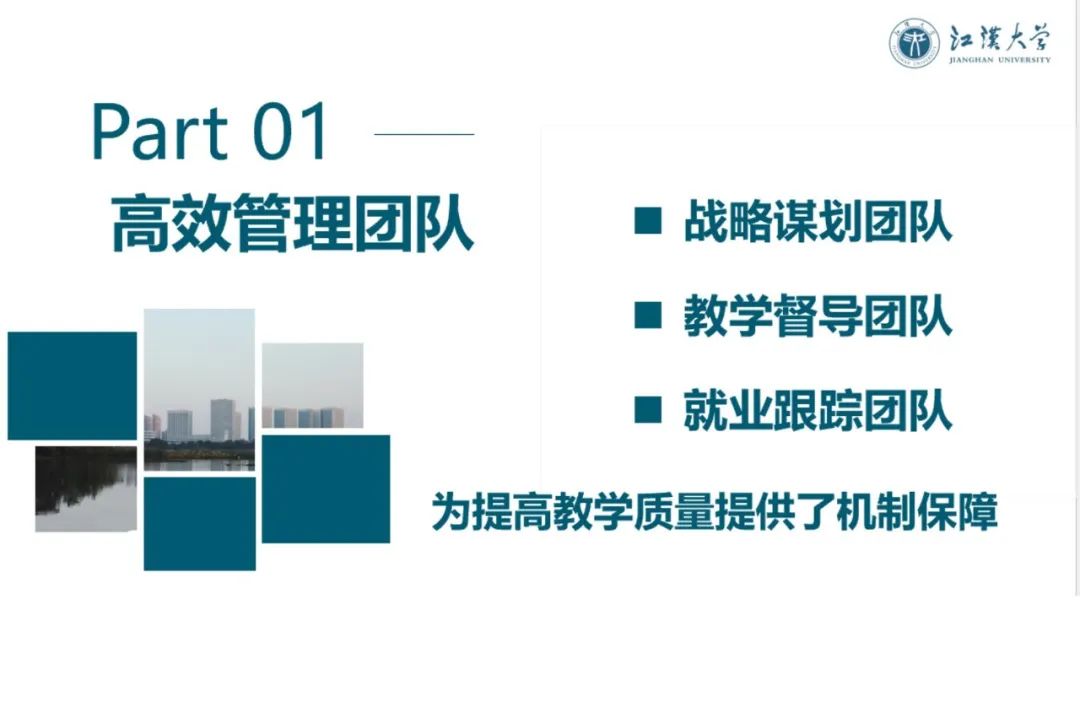 江漢大學
JIANGHAN UNIVERSITY

Part 01
高效管理团队

■ 战略谋划团队
■ 教学督导团队
■ 就业跟踪团队

为提高教学质量提供了机制保障